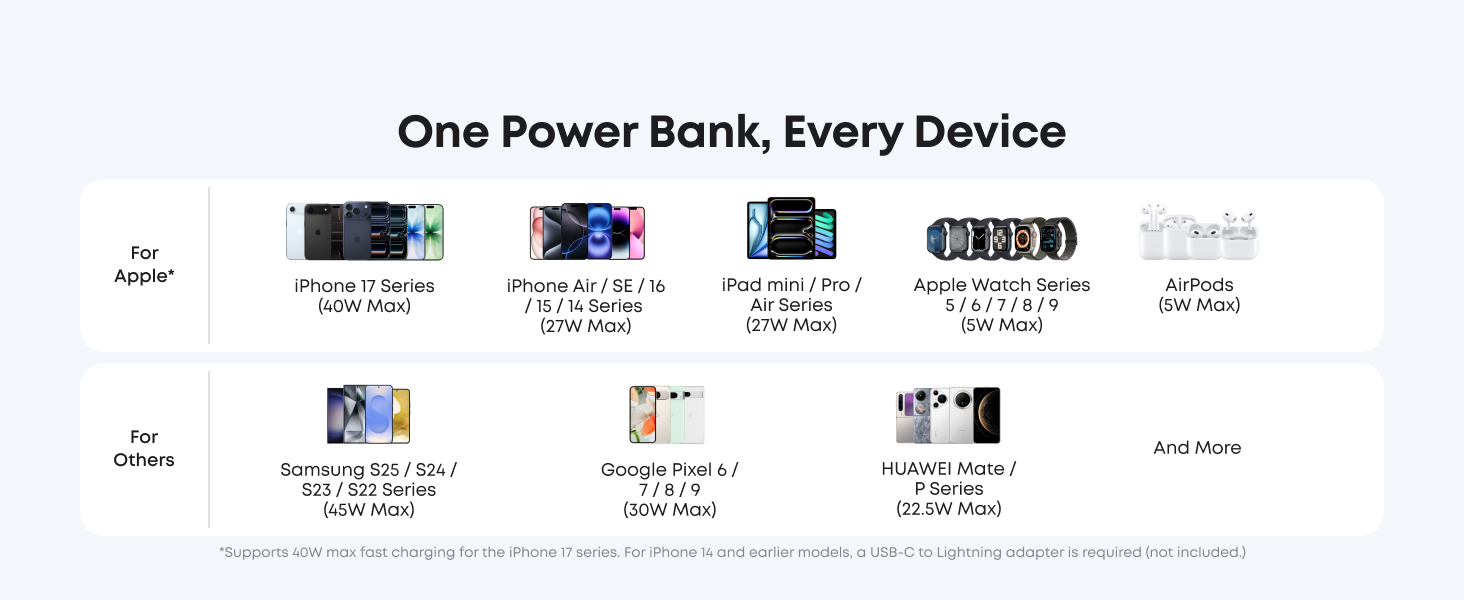 One Power Bank, Every Device

For Apple*

iPhone 17 Series
(40W Max)

iPhone Air / SE / 16 / 15 / 14 Series
(27W Max)

iPad mini / Pro / Air Series
(27W Max)

Apple Watch Series 5 / 6 / 7 / 8 / 9
(5W Max)

AirPods
(5W Max)

For Others

Samsung S25 / S24 / S23 / S22 Series
(45W Max)

Google Pixel 6 / 7 / 8 / 9
(30W Max)

HUAWEI Mate / P Series
(22.5W Max)

And More

*Supports 40W max fast charging for the iPhone 17 series. For iPhone 14 and earlier models, a USB-C to Lightning adapter is required (not included.)